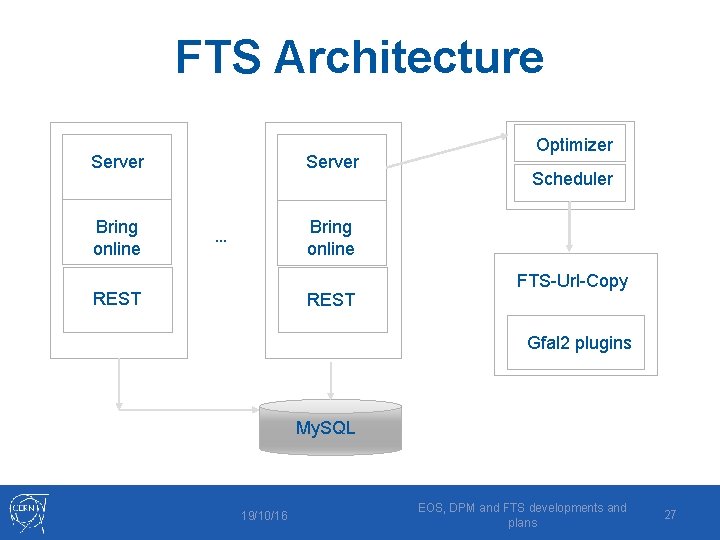 FTS Architecture

Server

Bring online

REST

...

Server

Bring online

REST

Optimizer

Scheduler

FTS-Url-Copy

Gfal2 plugins

MySQL

CERN

19/10/16

EOS, DPM and FTS developments and plans

27